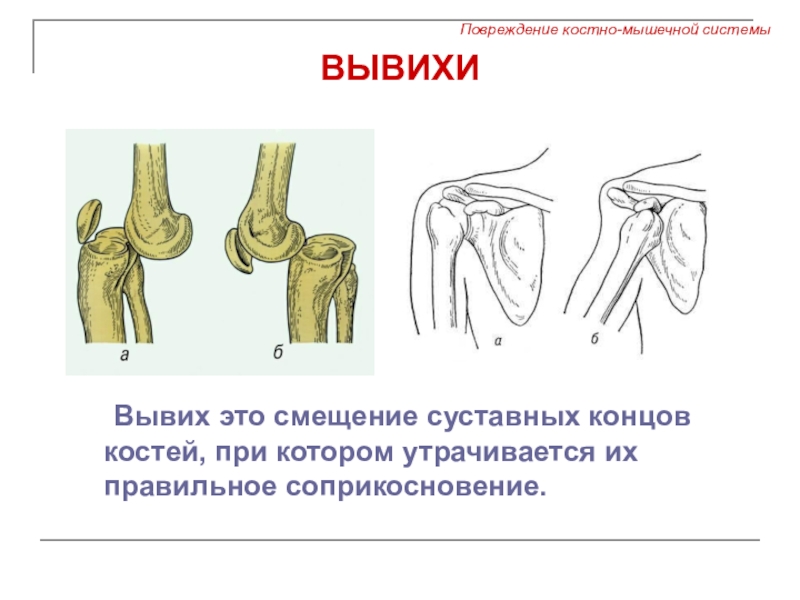 Повреждение костно-мышечной системы

ВЫВИХИ

а

б

а

б

Вывих это смещение суставных концов костей, при котором утрачивается их правильное соприкосновение.